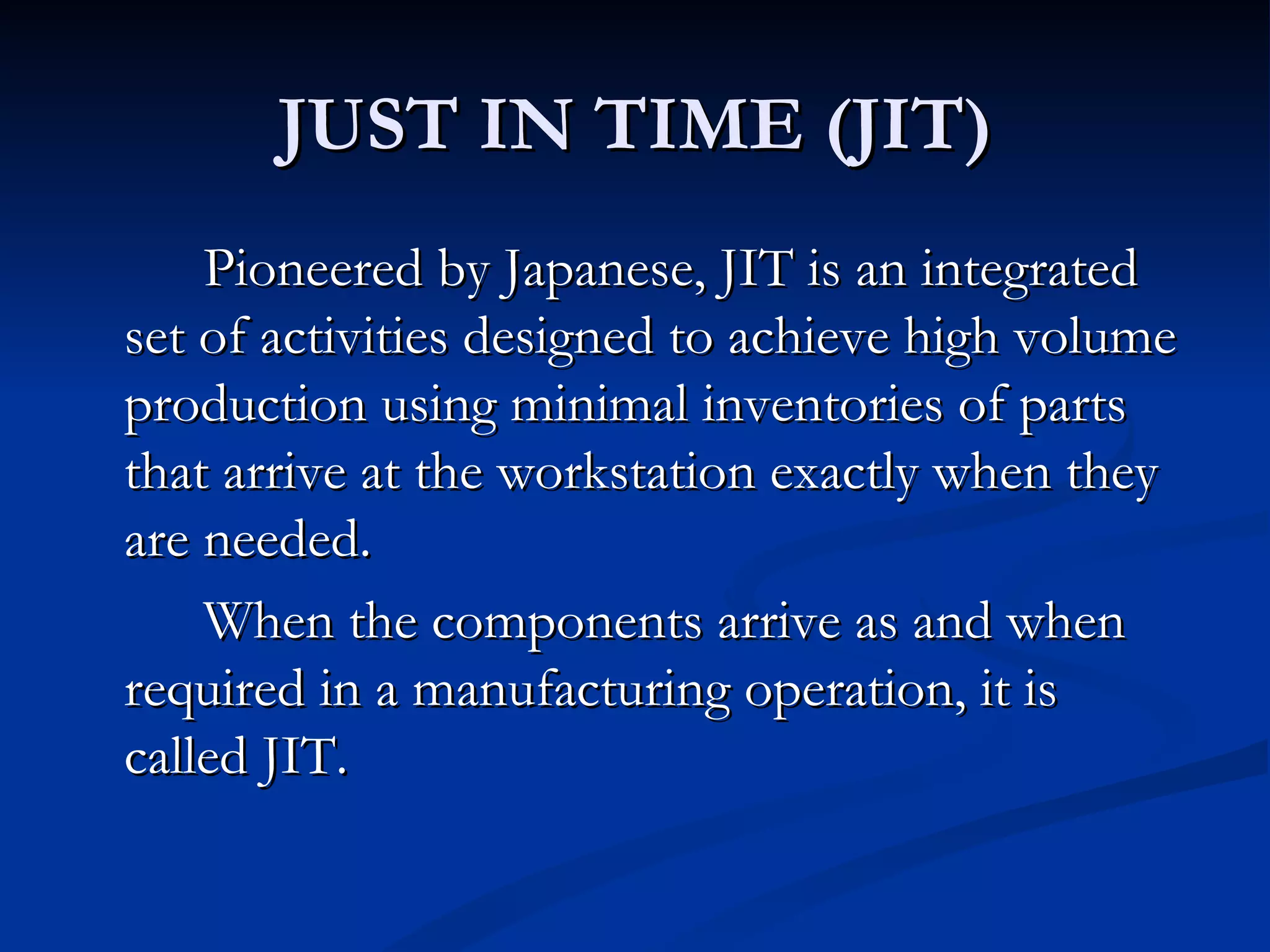 JUST IN TIME (JIT)

Pioneered by Japanese, JIT is an integrated set of activities designed to achieve high volume production using minimal inventories of parts that arrive at the workstation exactly when they are needed.

When the components arrive as and when required in a manufacturing operation, it is called JIT.